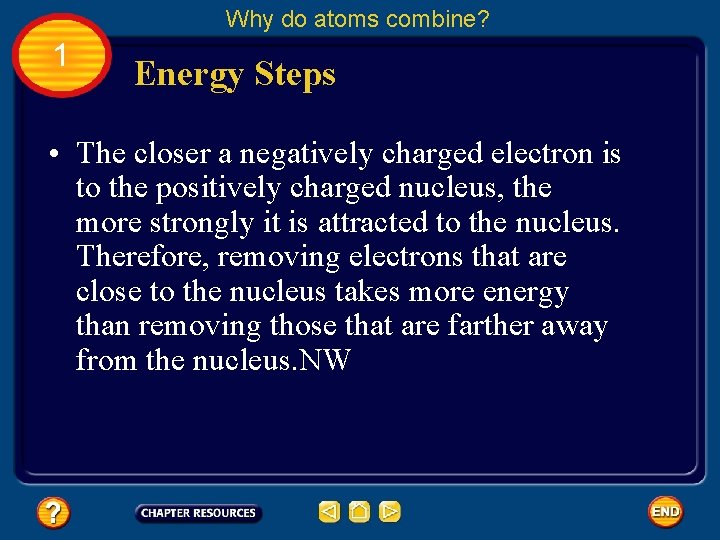 Why do atoms combine?

1

Energy Steps

• The closer a negatively charged electron is to the positively charged nucleus, the more strongly it is attracted to the nucleus. Therefore, removing electrons that are close to the nucleus takes more energy than removing those that are farther away from the nucleus.NW

?

CHAPTER RESOURCES

END